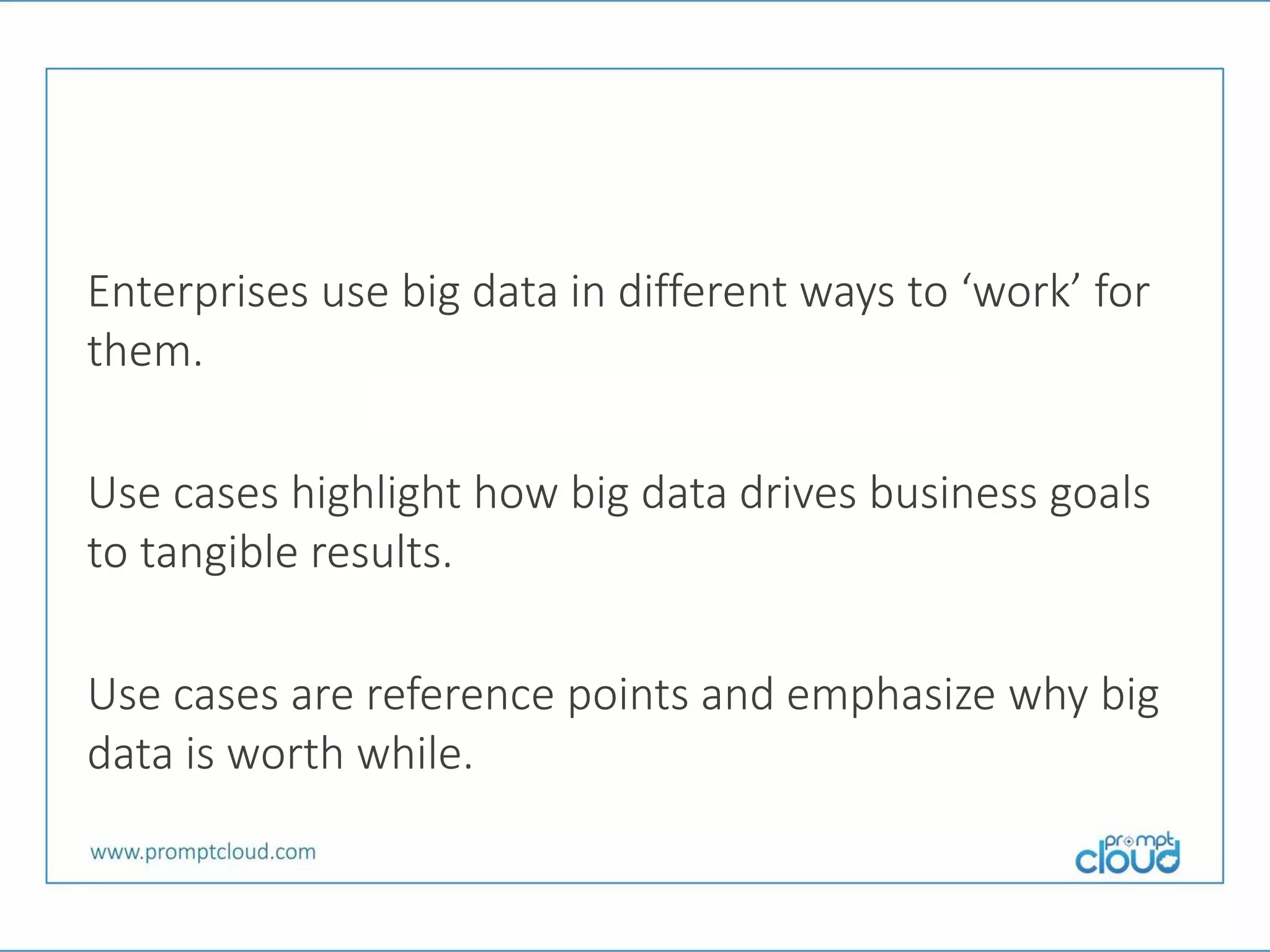 Enterprises use big data in different ways to ‘work’ for them.

Use cases highlight how big data drives business goals to tangible results.

Use cases are reference points and emphasize why big data is worth while.

www.promptcloud.com

prompt cloud